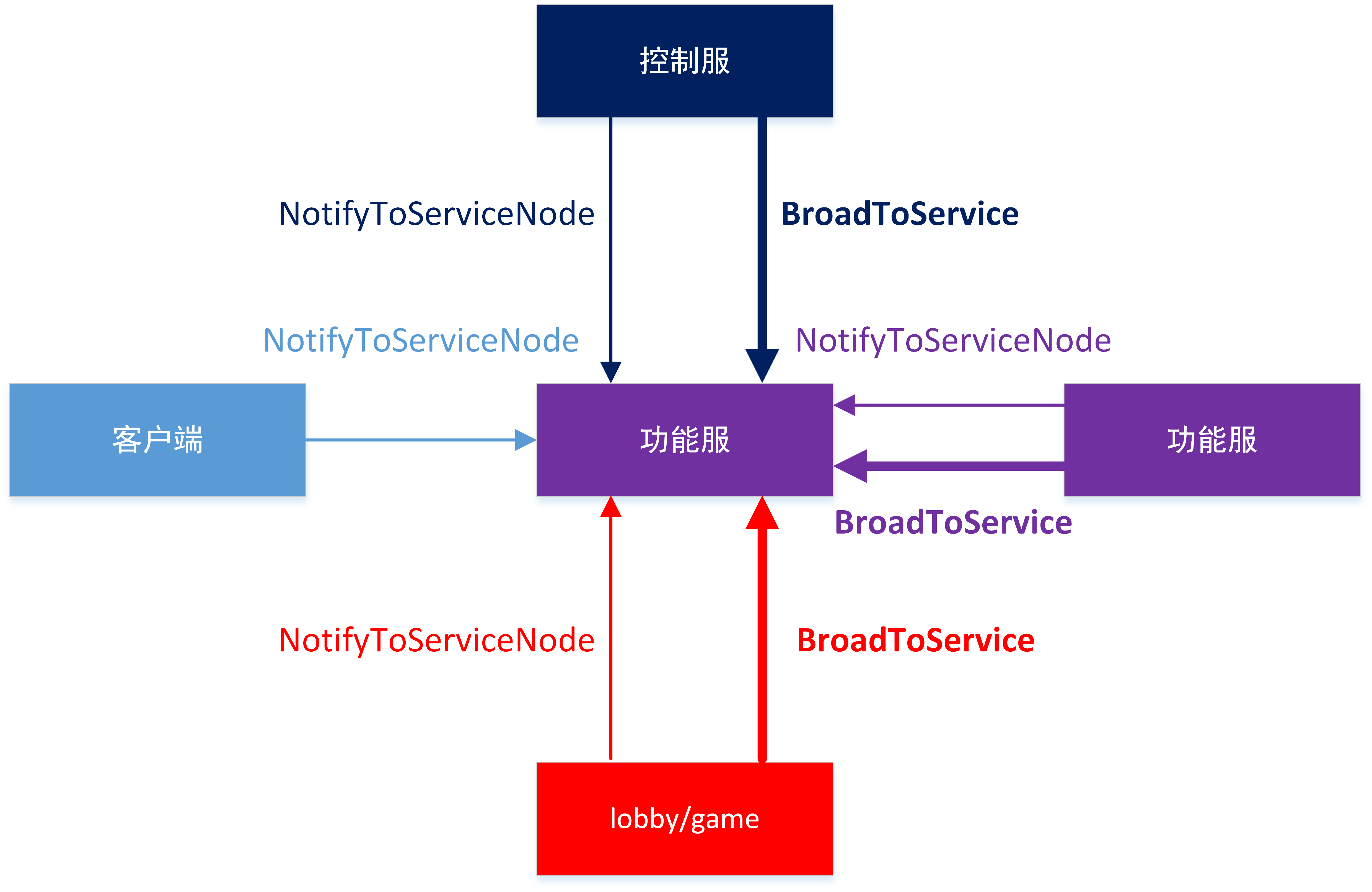 控制服

NotifyToServiceNode

BroadToService

NotifyToServiceNode

NotifyToServiceNode

客户端

功能服

功能服

BroadToService

NotifyToServiceNode

BroadToService

lobby/game